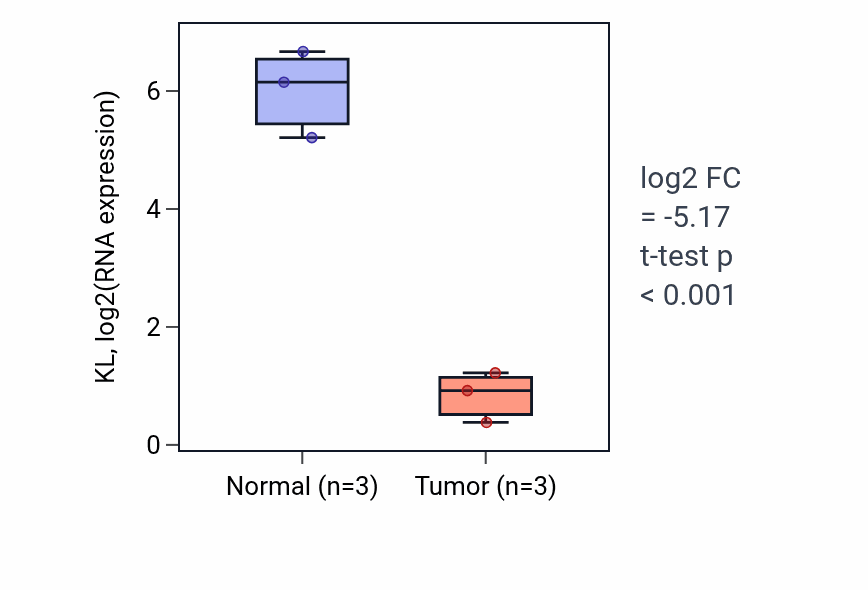 KL, log2(RNA expression)

6
4
2
0

Normal (n=3)
Tumor (n=3)

log2 FC
= -5.17
t-test p
< 0.001